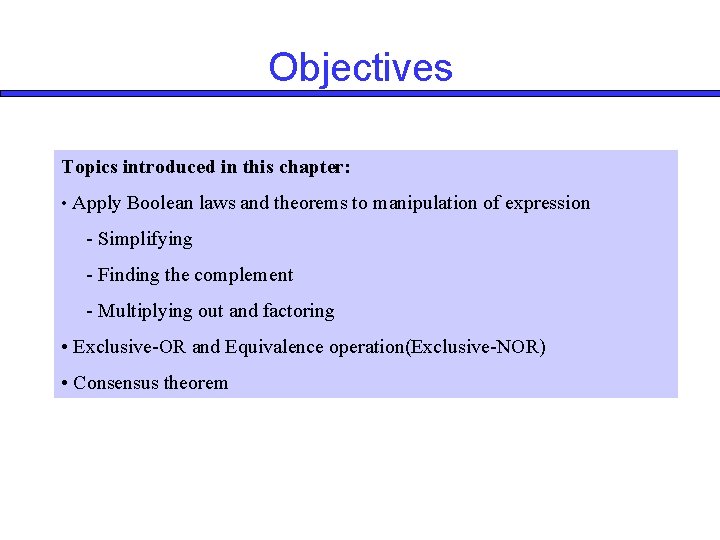 Objectives

Topics introduced in this chapter:

• Apply Boolean laws and theorems to manipulation of expression

- Simplifying

- Finding the complement

- Multiplying out and factoring

• Exclusive-OR and Equivalence operation(Exclusive-NOR)

• Consensus theorem